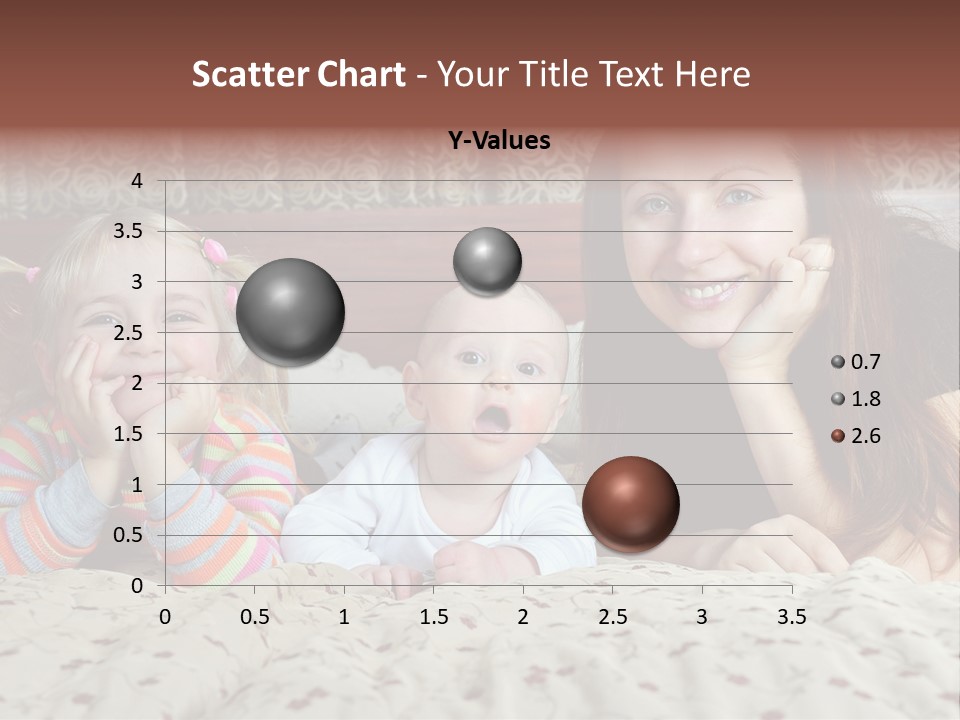 Scatter Chart - Your Title Text Here

Y-Values

4
3.5
3
2.5
2
1.5
1
0.5
0

0
0.5
1
1.5
2
2.5
3
3.5

0.7
1.8
2.6